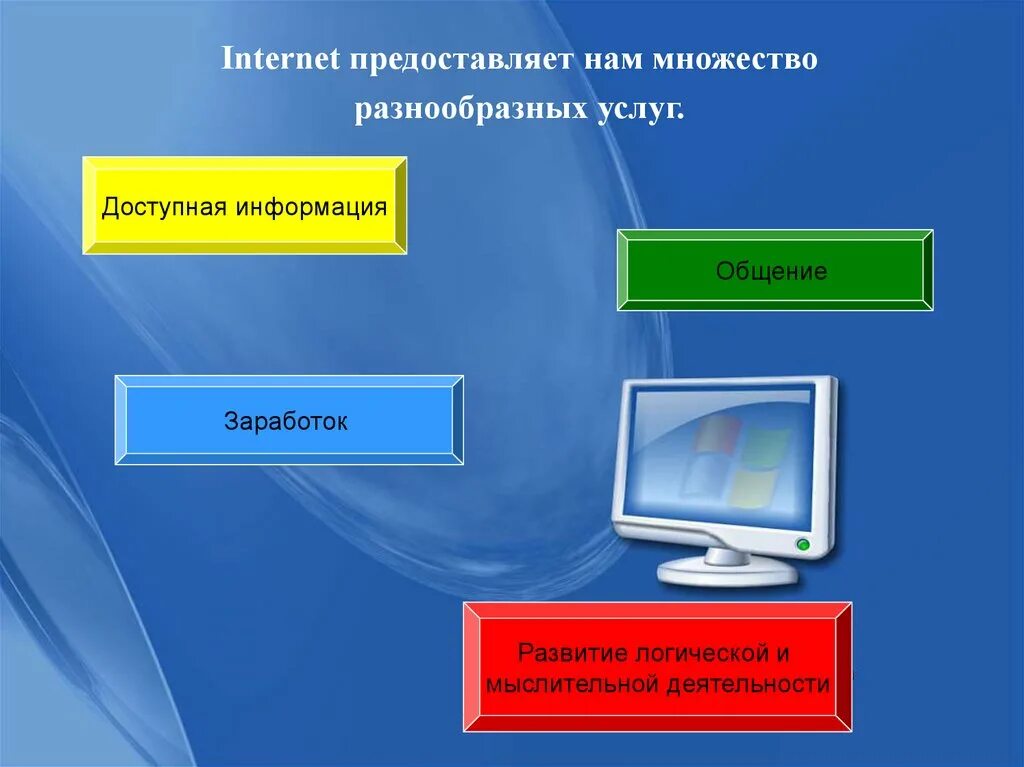 Internet предоставляет нам множество разнообразных услуг.

Доступная информация

Общение

Заработок

Развитие логической и мыслительной деятельности